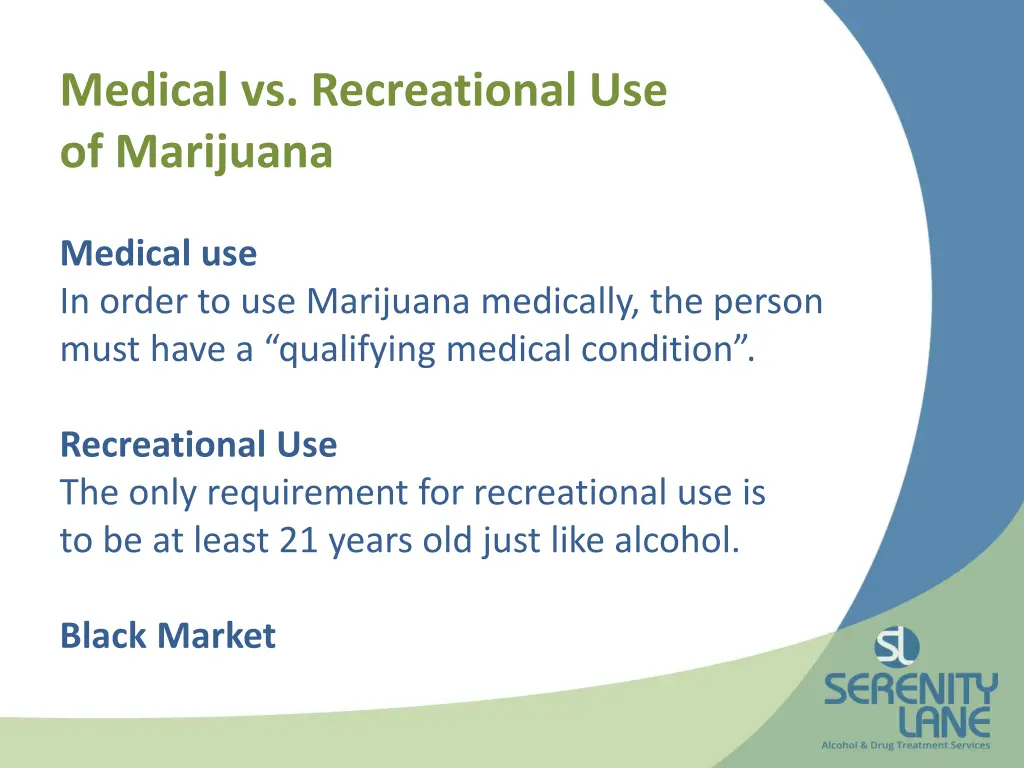 Medical vs. Recreational Use of Marijuana

Medical use
In order to use Marijuana medically, the person must have a “qualifying medical condition”.

Recreational Use
The only requirement for recreational use is to be at least 21 years old just like alcohol.

Black Market

SL
SERENITY
LANE
Alcohol & Drug Treatment Services